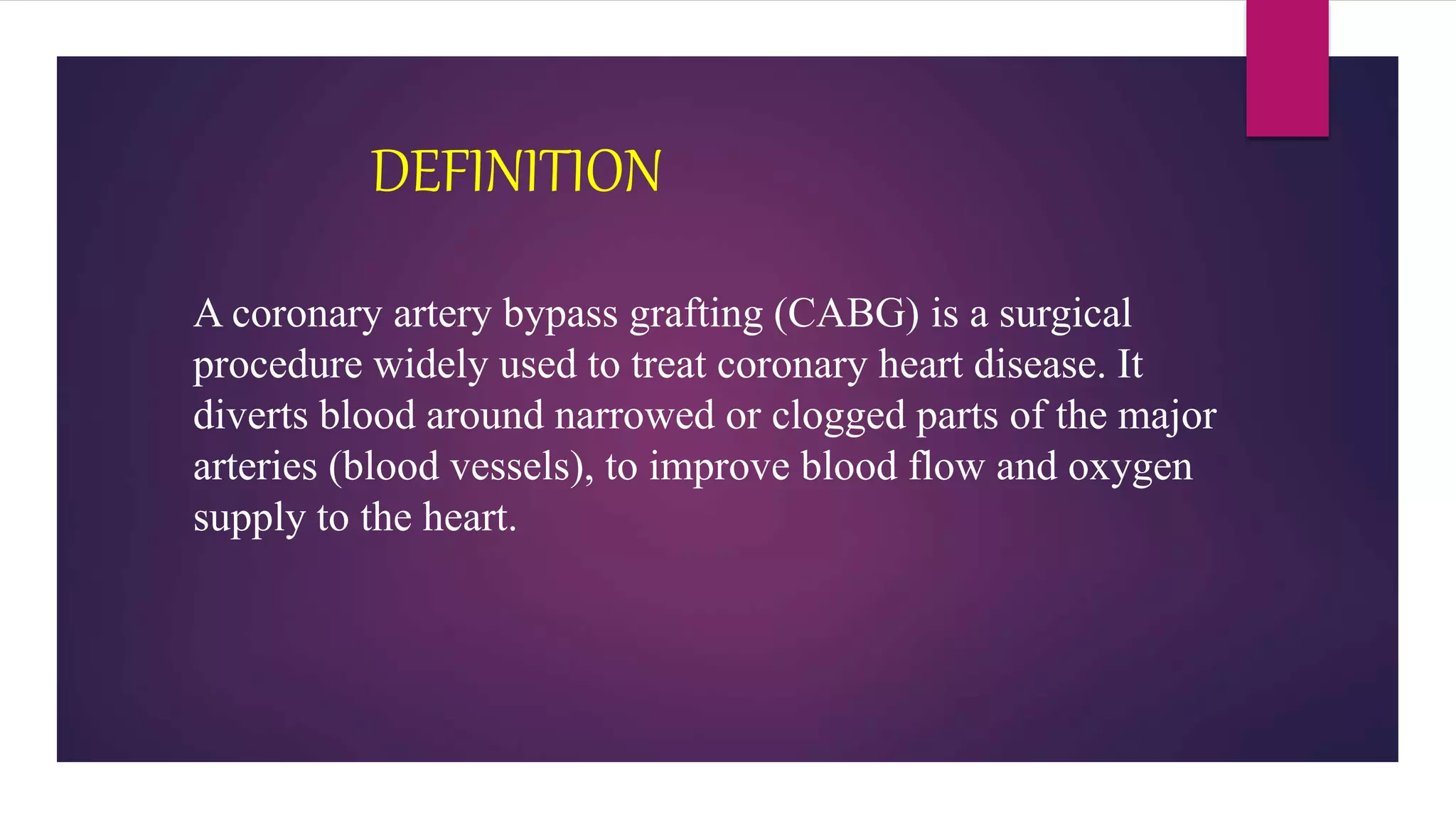 DEFINITION

A coronary artery bypass grafting (CABG) is a surgical procedure widely used to treat coronary heart disease. It diverts blood around narrowed or clogged parts of the major arteries (blood vessels), to improve blood flow and oxygen supply to the heart.